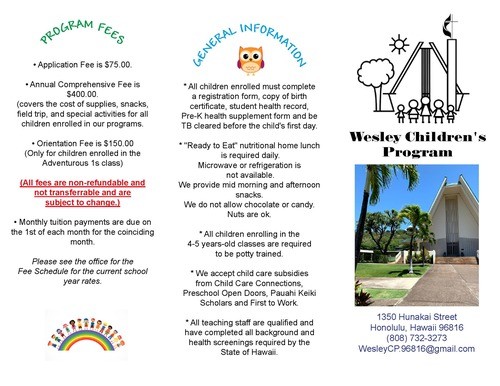 PROGRAM FEES

• Application Fee is $75.00.

• Annual Comprehensive Fee is $400.00. (covers the cost of supplies, snacks, field trip, and special activities for all children enrolled in our programs.

• Orientation Fee is $150.00 (Only for children enrolled in the Adventurous 1s class)

(All fees are non-refundable and not transferrable and are subject to change.)

• Monthly tuition payments are due on the 1st of each month for the coinciding month.

Please see the office for the Fee Schedule for the current school year rates.

GENERAL INFORMATION

* All children enrolled must complete a registration form, copy of birth certificate, student health record, Pre-K health supplement form and be TB cleared before the child's first day.

* "Ready to Eat" nutritional home lunch is required daily. Microwave or refrigeration is not available. We provide mid morning and afternoon snacks. We do not allow chocolate or candy. Nuts are ok.

* All children enrolling in the 4-5 years-old classes are required to be potty trained.

* We accept child care subsidies from Child Care Connections, Preschool Open Doors, Pauahi Keiki Scholars and First to Work.

* All teaching staff are qualified and have completed all background and health screenings required by the State of Hawaii.

Wesley Children's Program

1350 Hunakai Street
Honolulu, Hawaii 96816
(808) 732-3273
WesleyCP.96816@gmail.com